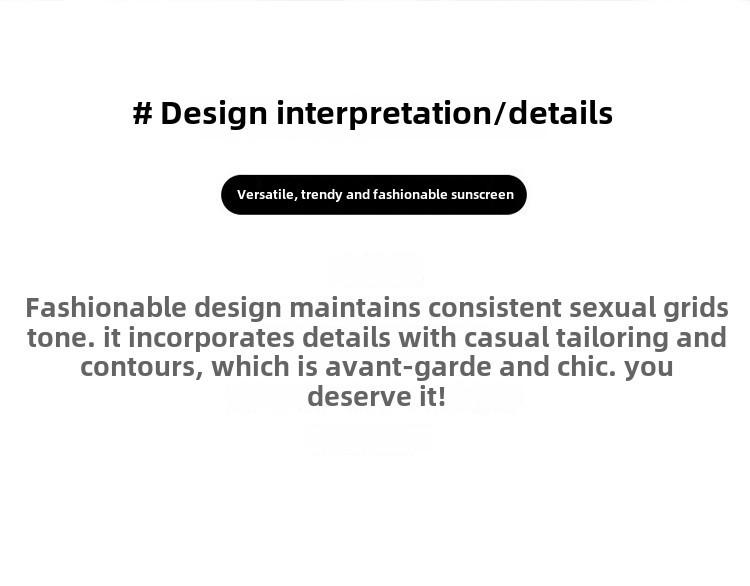 # Design interpretation/details

Versatile, trendy and fashionable sunscreen

Fashionable design maintains consistent sexual grids tone. it incorporates details with casual tailoring and contours, which is avant-garde and chic. you deserve it!